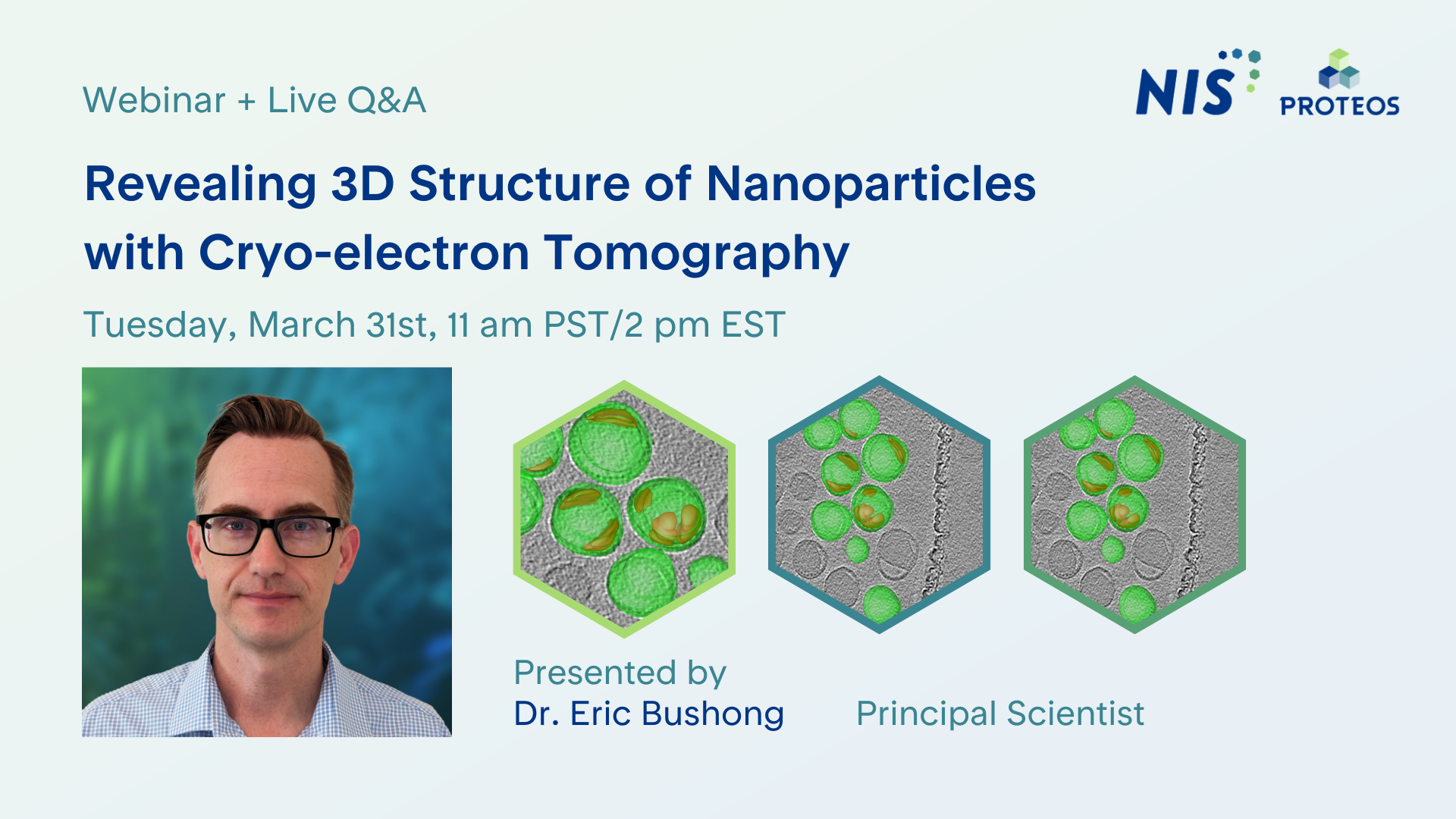 Webinar + Live Q&A

NIS

PROTEOS

Revealing 3D Structure of Nanoparticles with Cryo-electron Tomography

Tuesday, March 31st, 11 am PST/2 pm EST

Presented by
Dr. Eric Bushong

Principal Scientist